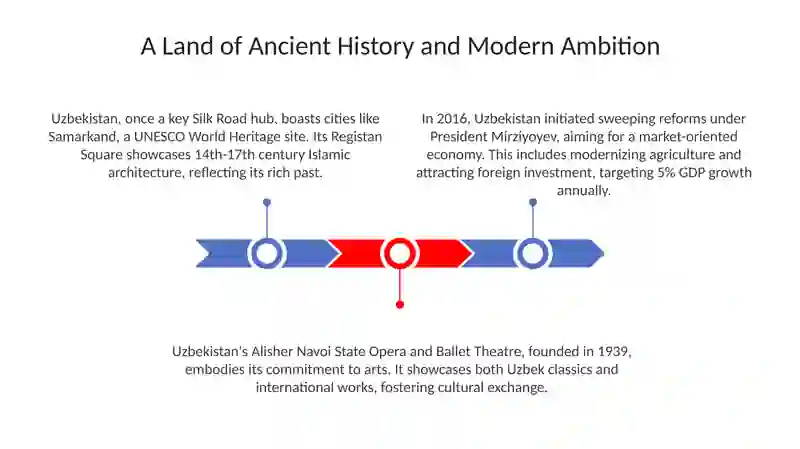 A Land of Ancient History and Modern Ambition

Uzbekistan, once a key Silk Road hub, boasts cities like Samarkand, a UNESCO World Heritage site. Its Registan Square showcases 14th-17th century Islamic architecture, reflecting its rich past.

In 2016, Uzbekistan initiated sweeping reforms under President Mirziyoyev, aiming for a market-oriented economy. This includes modernizing agriculture and attracting foreign investment, targeting 5% GDP growth annually.

Uzbekistan's Alisher Navoi State Opera and Ballet Theatre, founded in 1939, embodies its commitment to arts. It showcases both Uzbek classics and international works, fostering cultural exchange.